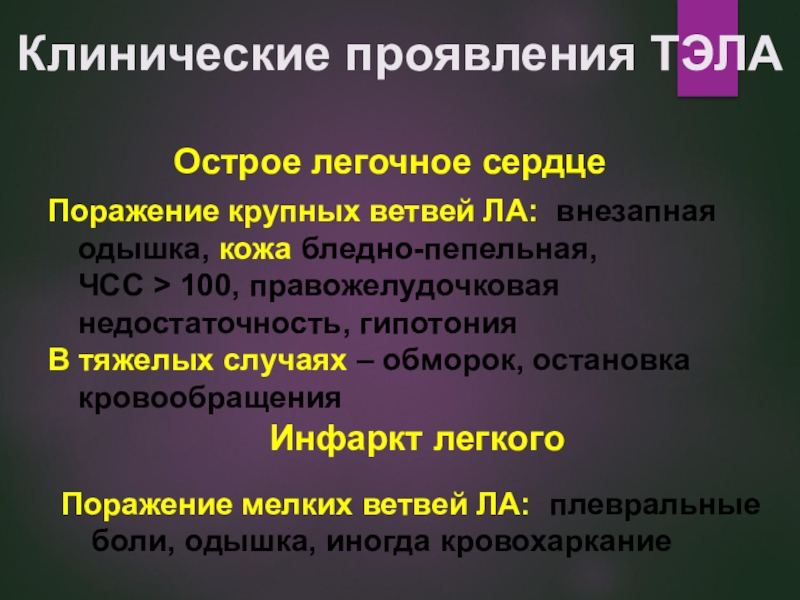 Клинические проявления ТЭЛА

Острое легочное сердце

Поражение крупных ветвей ЛА: внезапная одышка, кожа бледно-пепельная, ЧСС > 100, правожелудочковая недостаточность, гипотония

В тяжелых случаях – обморок, остановка кровообращения

Инфаркт легкого

Поражение мелких ветвей ЛА: плевральные боли, одышка, иногда кровохаркание